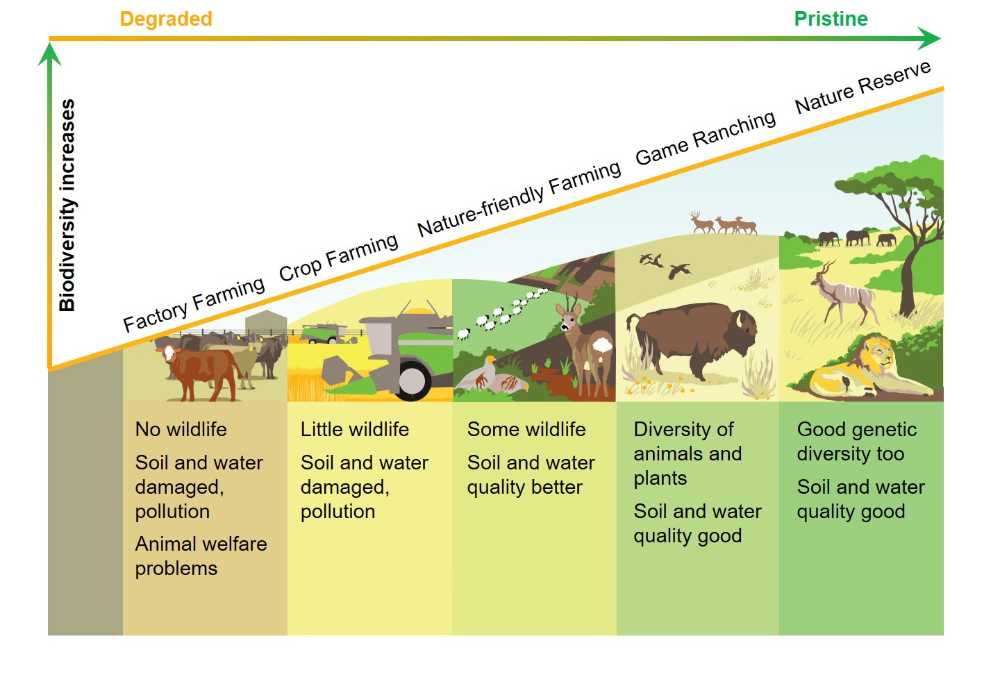 Degraded

Pristine

Biodiversity increases

Factory Farming

Crop Farming

Nature-friendly Farming

Game Ranching

Nature Reserve

No wildlife

Soil and water damaged, pollution

Animal welfare problems

Little wildlife

Soil and water damaged, pollution

Some wildlife

Soil and water quality better

Diversity of animals and plants

Soil and water quality good

Good genetic diversity too

Soil and water quality good